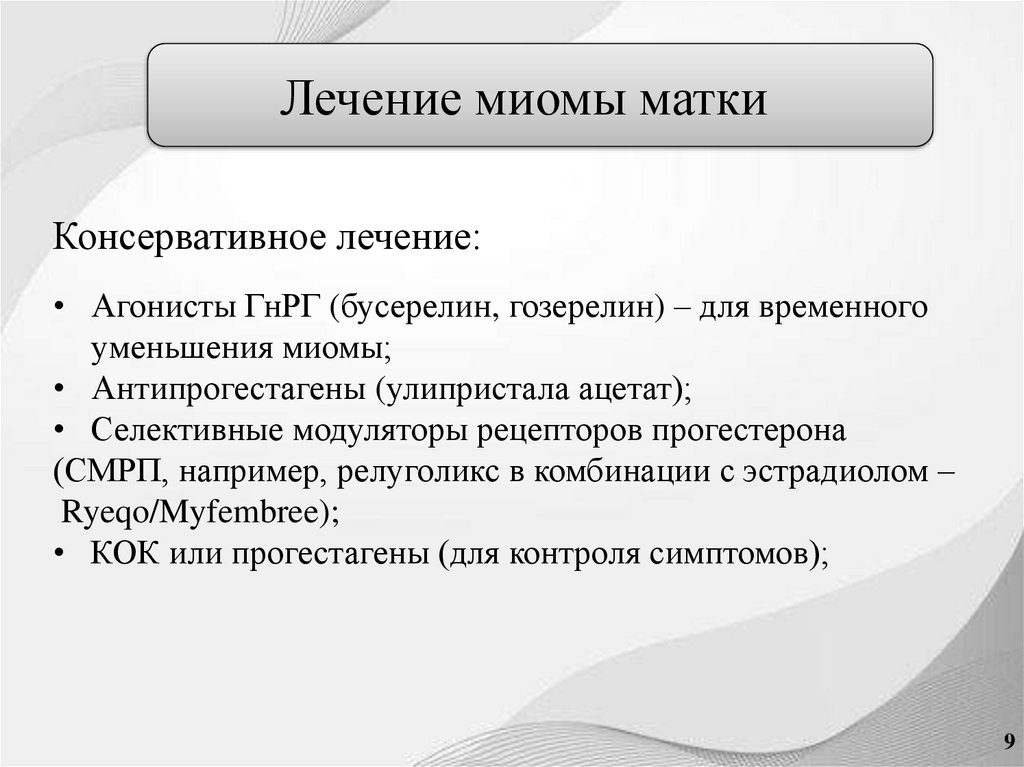 Лечение миомы матки

Консервативное лечение:

• Агонисты ГнРГ (бусерелин, гозерелин) – для временного уменьшения миомы;
• Антипрогестагены (улипристала ацетат);
• Селективные модуляторы рецепторов прогестерона (СМРП, например, релуголикс в комбинации с эстрадиолом – Ryeqo/Myfembree);
• КОК или прогестагены (для контроля симптомов);

9